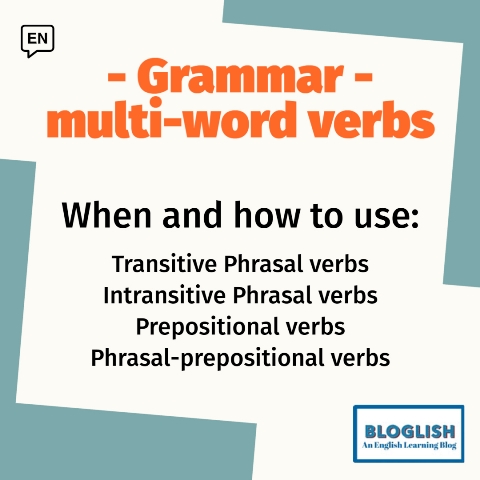 EN

- Grammar -
multi-word verbs

When and how to use:

Transitive Phrasal verbs
Intransitive Phrasal verbs
Prepositional verbs
Phrasal-prepositional verbs

BLOGLISH
An English Learning Blog